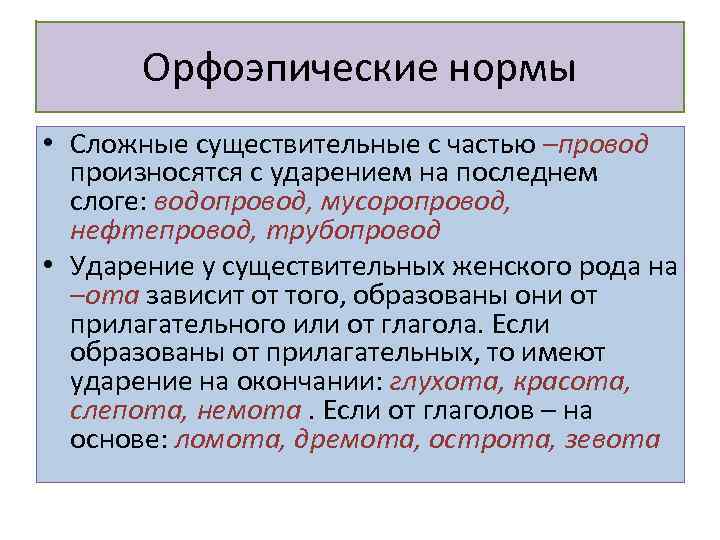 Орфоэпические нормы

• Сложные существительные с частью –провод произносятся с ударением на последнем слоге: водопровод, мусоропровод, нефтепровод, трубопровод

• Ударение у существительных женского рода на –ота зависит от того, образованы они от прилагательного или от глагола. Если образованы от прилагательных, то имеют ударение на окончании: глухота, красота, слепота, немота . Если от глаголов – на основе: ломота, дремота, острота, зевота